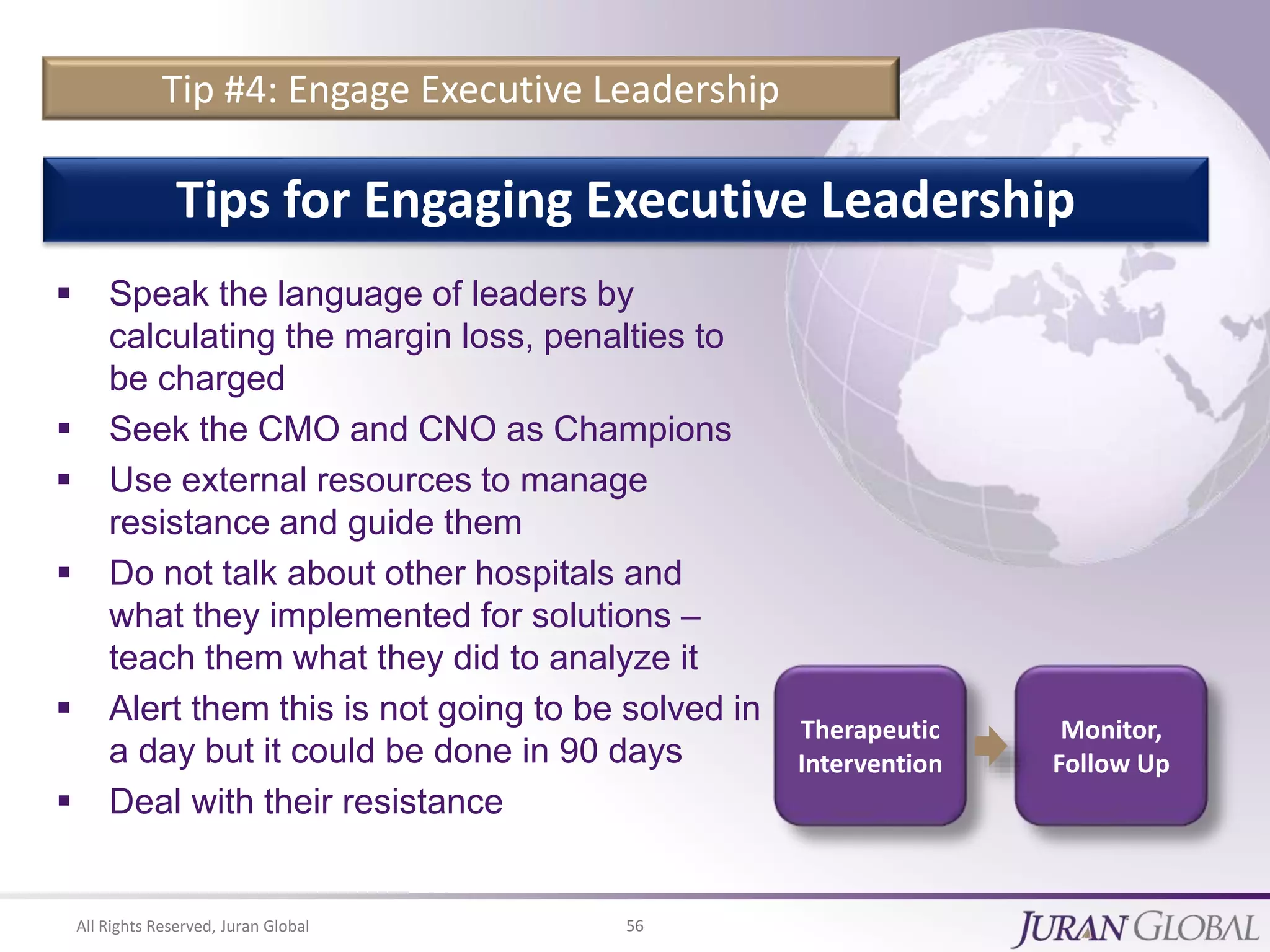 Tip #4: Engage Executive Leadership

Tips for Engaging Executive Leadership

▪ Speak the language of leaders by calculating the margin loss, penalties to be charged
▪ Seek the CMO and CNO as Champions
▪ Use external resources to manage resistance and guide them
▪ Do not talk about other hospitals and what they implemented for solutions – teach them what they did to analyze it
▪ Alert them this is not going to be solved in a day but it could be done in 90 days
▪ Deal with their resistance

Therapeutic Intervention

Monitor, Follow Up

All Rights Reserved, Juran Global

56

JURAN GLOBAL